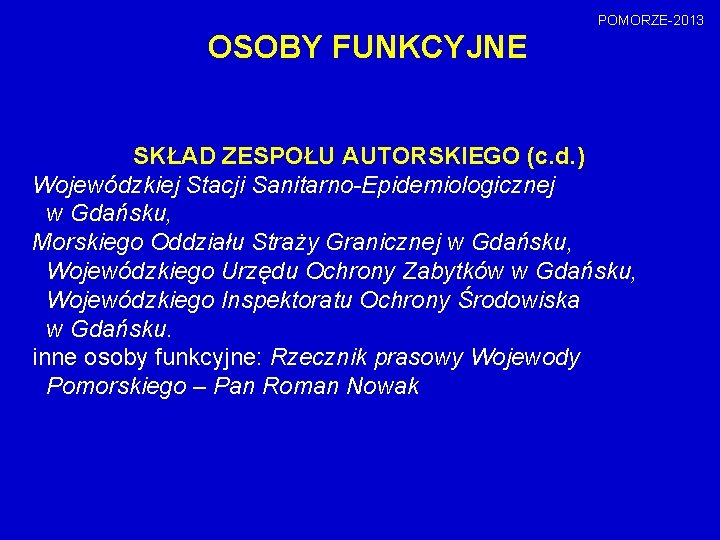 POMORZE-2013

OSOBY FUNKCYJNE

SKŁAD ZESPOŁU AUTORSKIEGO (c.d.)
Wojewódzkiej Stacji Sanitarno-Epidemiologicznej w Gdańsku,
Morskiego Oddziału Straży Granicznej w Gdańsku, Wojewódzkiego Urzędu Ochrony Zabytków w Gdańsku, Wojewódzkiego Inspektoratu Ochrony Środowiska w Gdańsku.
inne osoby funkcyjne: Rzecznik prasowy Wojewody Pomorskiego – Pan Roman Nowak